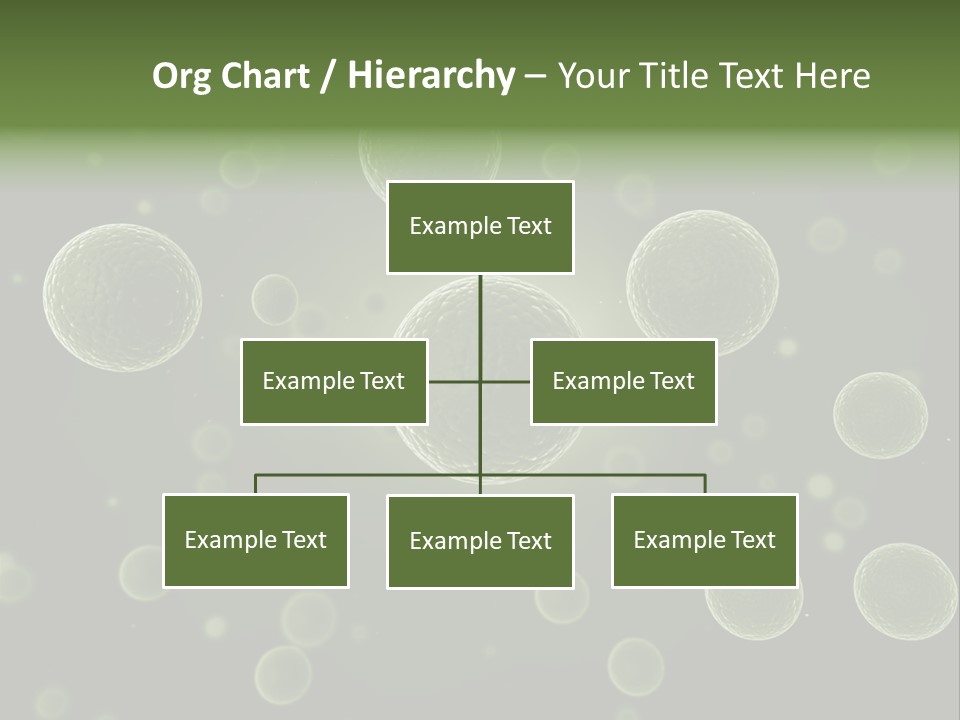 Org Chart / Hierarchy – Your Title Text Here

Example Text

Example Text

Example Text

Example Text

Example Text

Example Text